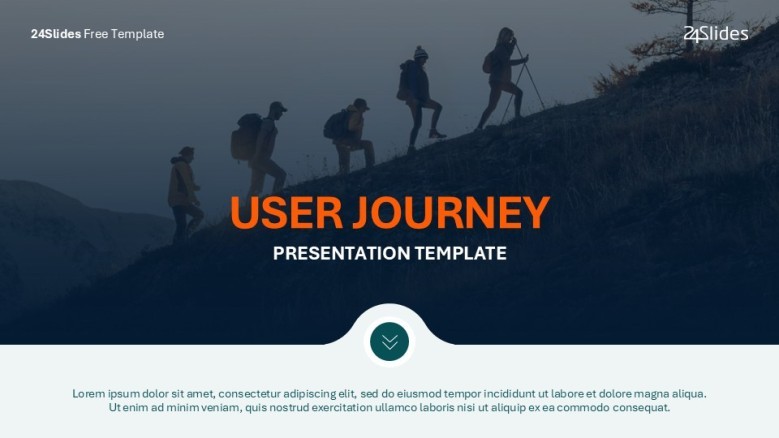 24Slides Free Template

24Slides

USER JOURNEY

PRESENTATION TEMPLATE

Lorem ipsum dolor sit amet, consectetur adipiscing elit, sed do eiusmod tempor incididunt ut labore et dolore magna aliqua. Ut enim ad minim veniam, quis nostrud exercitation ullamco laboris nisi ut aliquip ex ea commodo consequat.